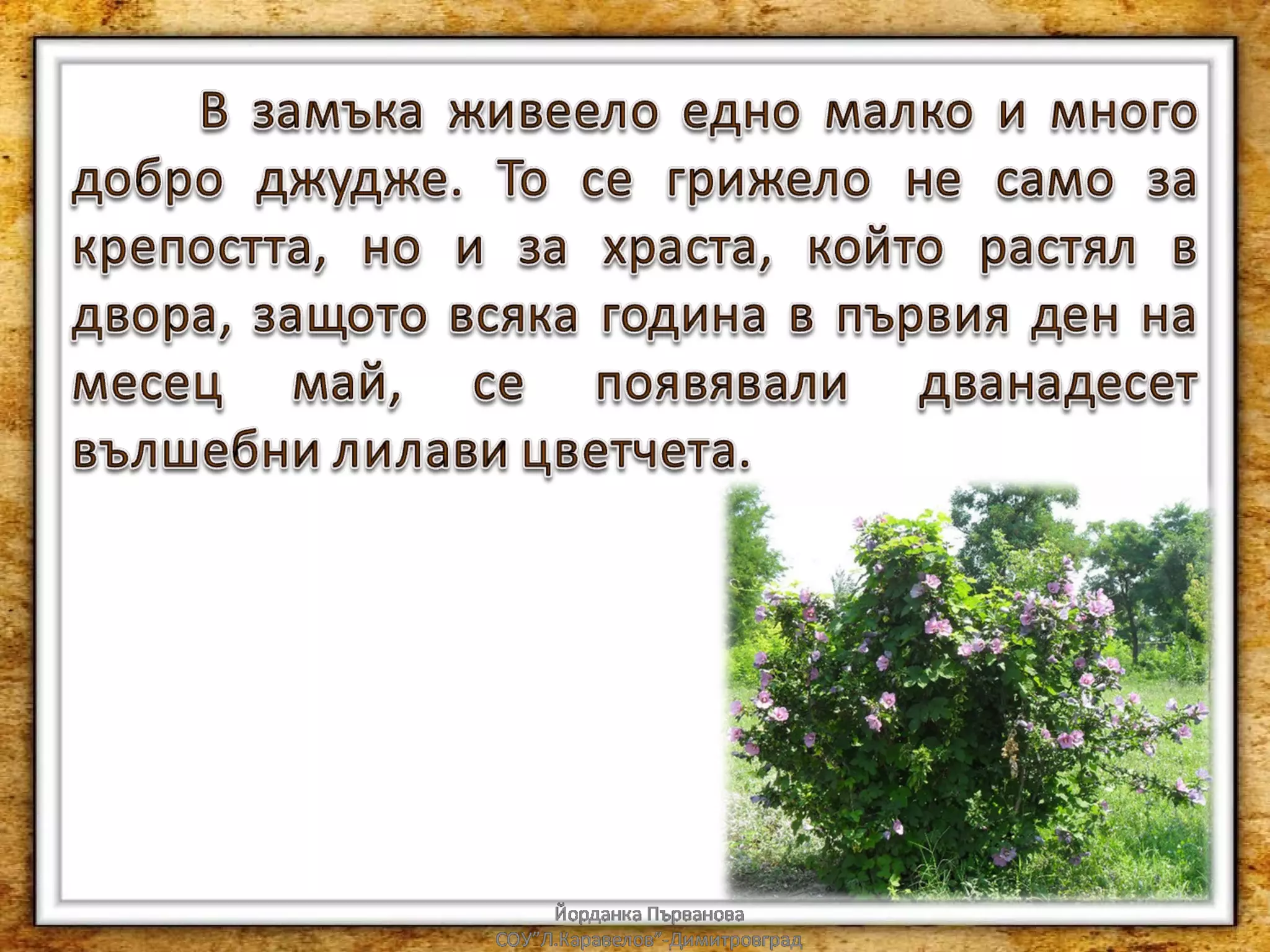 В замъка живеело едно малко и много добро джудже. То се грижело не само за крепостта, но и за храста, който растял в двора, защото всяка година в първия ден на месец май, се появявали дванадесет вълшебни лилави цветчета.

Йорданка Първанова
СОУ"Л.Каравелов"-Димитровград